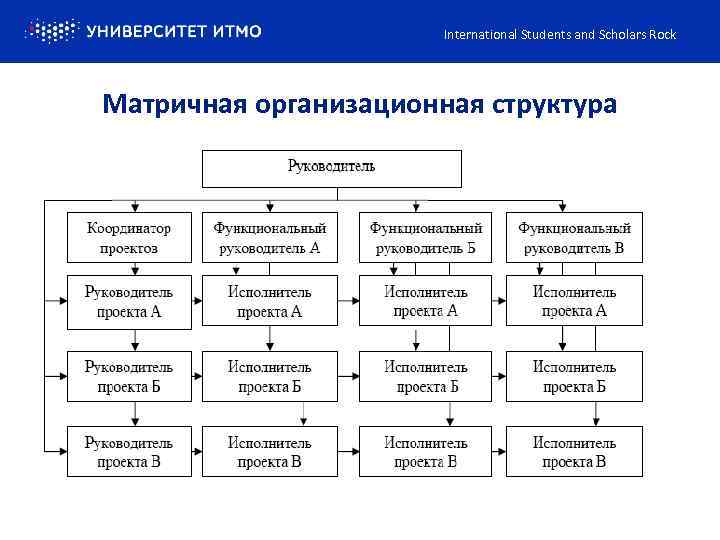 УНИВЕРСИТЕТ ИТМО

International Students and Scholars Rock

Матричная организационная структура

Руководитель

Координатор проектов

Функциональный руководитель А

Функциональный руководитель Б

Функциональный руководитель В

Руководитель проекта А

Исполнитель проекта А

Исполнитель проекта А

Исполнитель проекта А

Руководитель проекта Б

Исполнитель проекта Б

Исполнитель проекта Б

Исполнитель проекта Б

Руководитель проекта В

Исполнитель проекта В

Исполнитель проекта В

Исполнитель проекта В